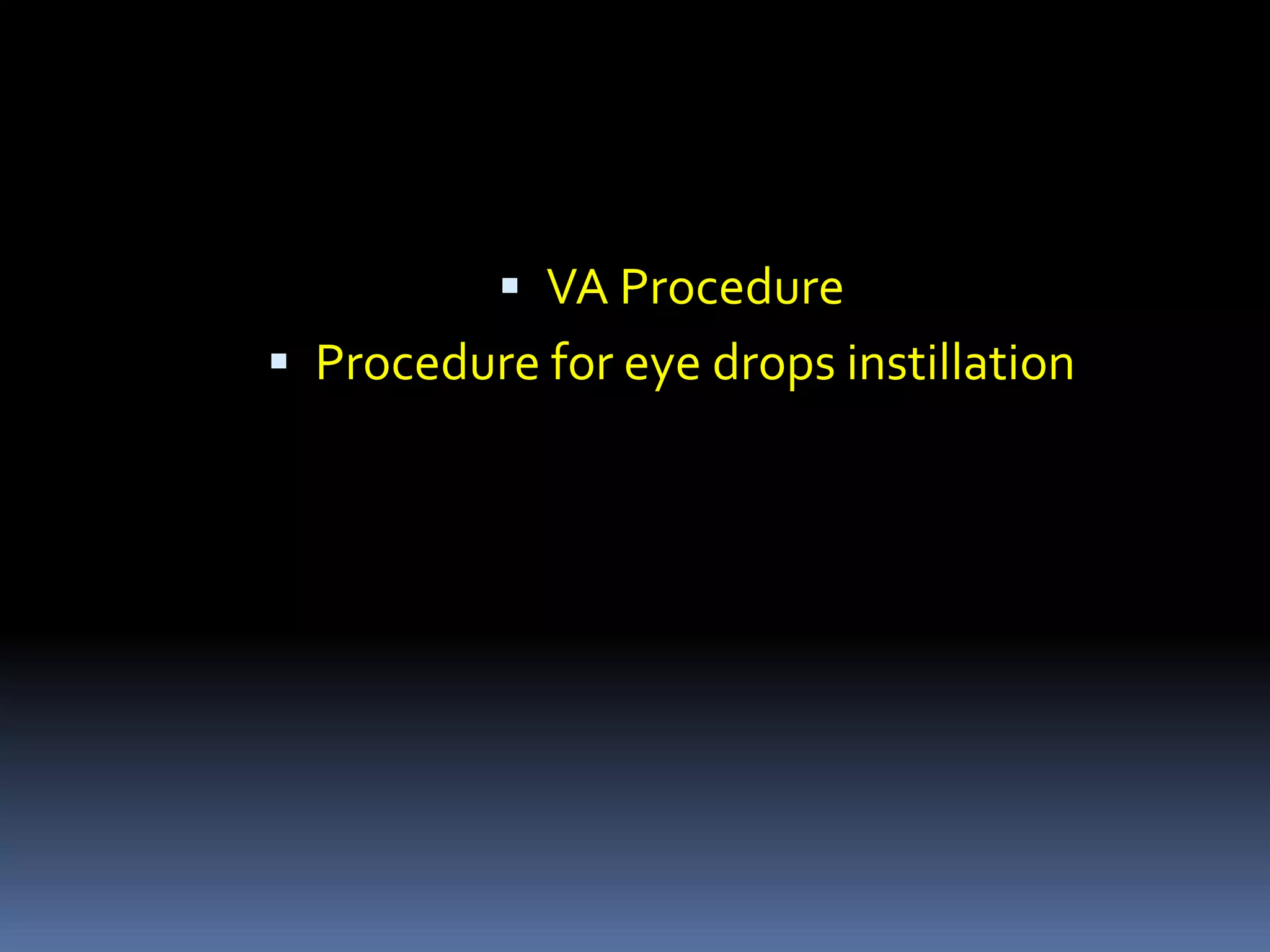 ▪ VA Procedure
▪ Procedure for eye drops instillation